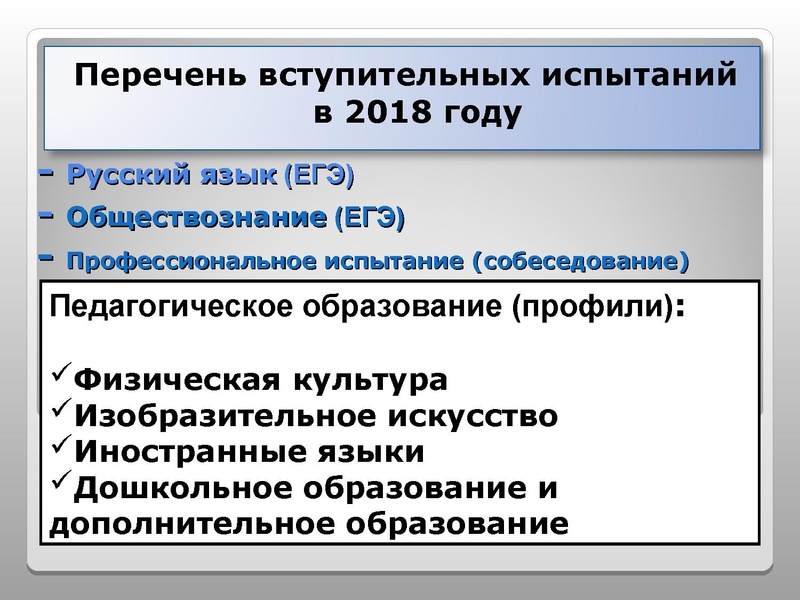 Перечень вступительных испытаний в 2018 году

- Русский язык (ЕГЭ)
- Обществознание (ЕГЭ)
- Профессиональное испытание (собеседование)

Педагогическое образование (профили):

✓Физическая культура
✓Изобразительное искусство
✓Иностранные языки
✓Дошкольное образование и дополнительное образование